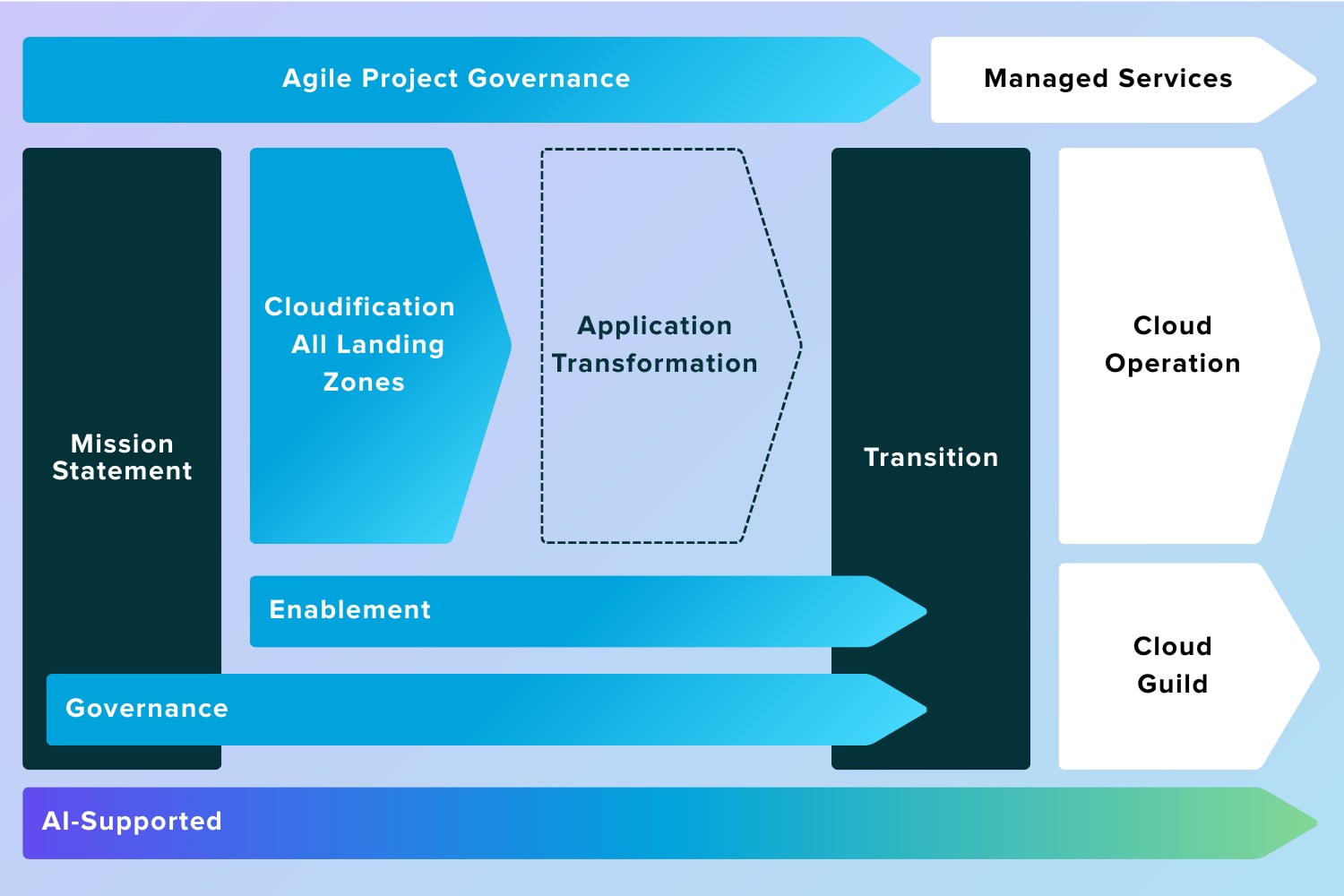 Agile Project Governance

Managed Services

Mission Statement

Cloudification All Landing Zones

Application Transformation

Transition

Cloud Operation

Enablement

Governance

Cloud Guild

AI-Supported